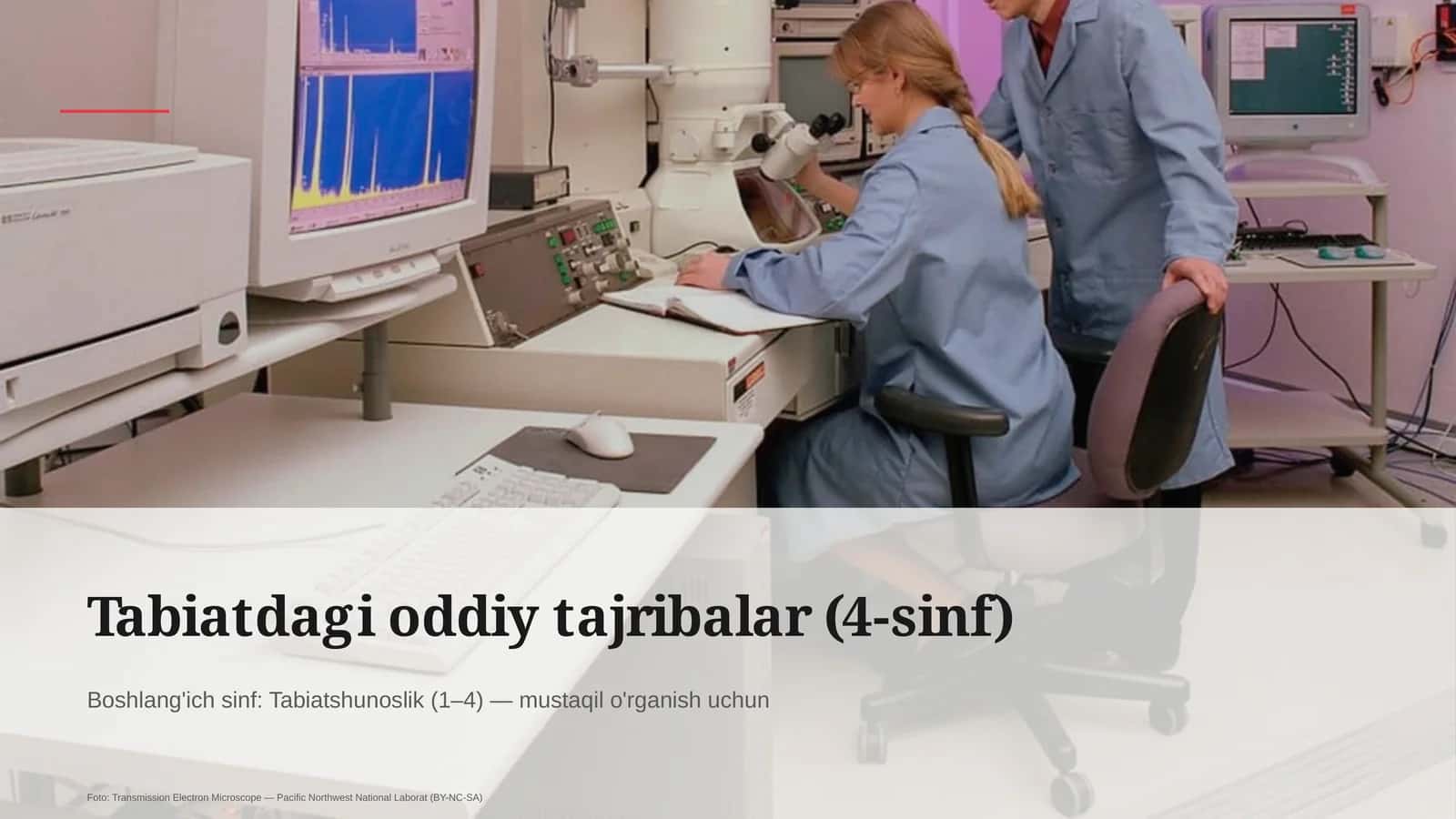 Tabiatdagi oddiy tajribalar (4-sinf)

Boshlang'ich sinf: Tabiatshunoslik (1–4) — mustaqil o'rganish uchun

Foto: Transmission Electron Microscope — Pacific Northwest National Laborat (BY-NC-SA)